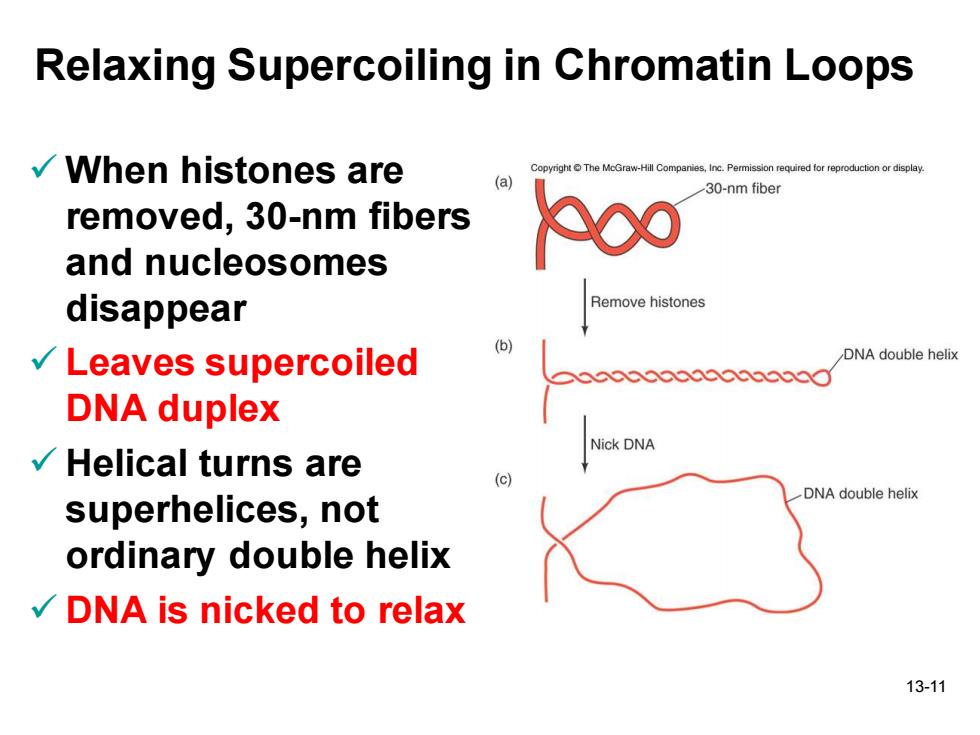 Relaxing Supercoiling in Chromatin Loops

✓ When histones are removed, 30-nm fibers and nucleosomes disappear
✓ Leaves supercoiled DNA duplex
✓ Helical turns are superhelices, not ordinary double helix
✓ DNA is nicked to relax

Copyright © The McGraw-Hill Companies, Inc. Permission required for reproduction or display.

(a)
30-nm fiber
Remove histones
(b)
DNA double helix
Nick DNA
(c)
DNA double helix

13-11